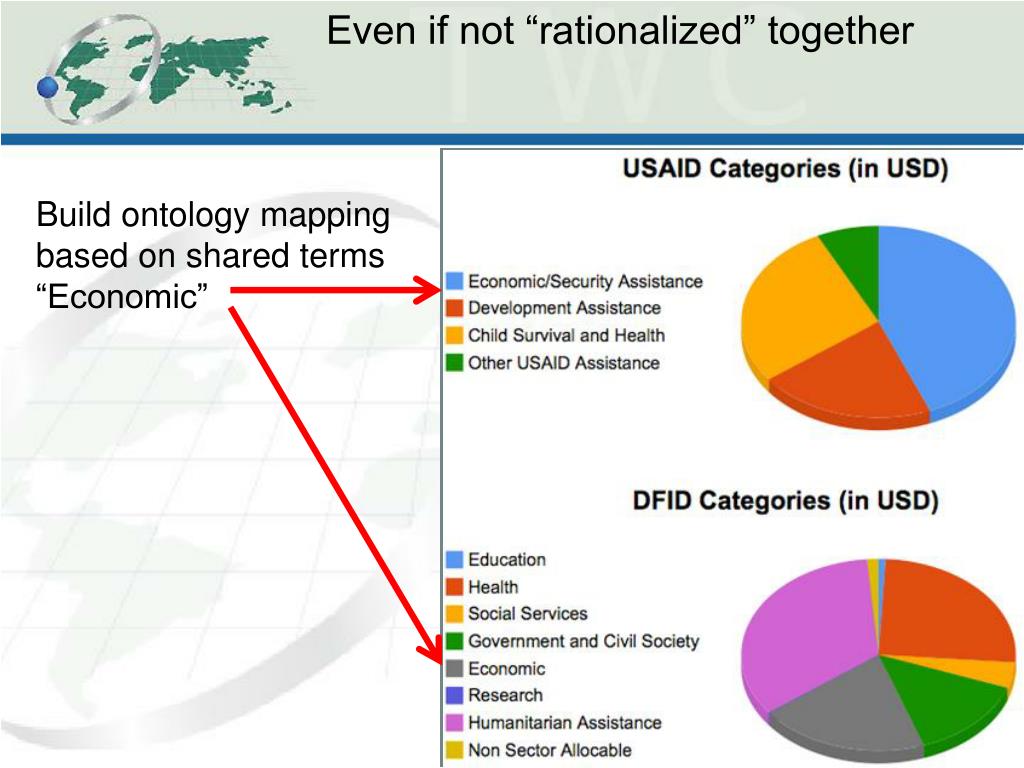 Even if not “rationalized” together

TWC

Build ontology mapping based on shared terms “Economic”

USAID Categories (in USD)

Economic/Security Assistance
Development Assistance
Child Survival and Health
Other USAID Assistance

DFID Categories (in USD)

Education
Health
Social Services
Government and Civil Society
Economic
Research
Humanitarian Assistance
Non Sector Allocable